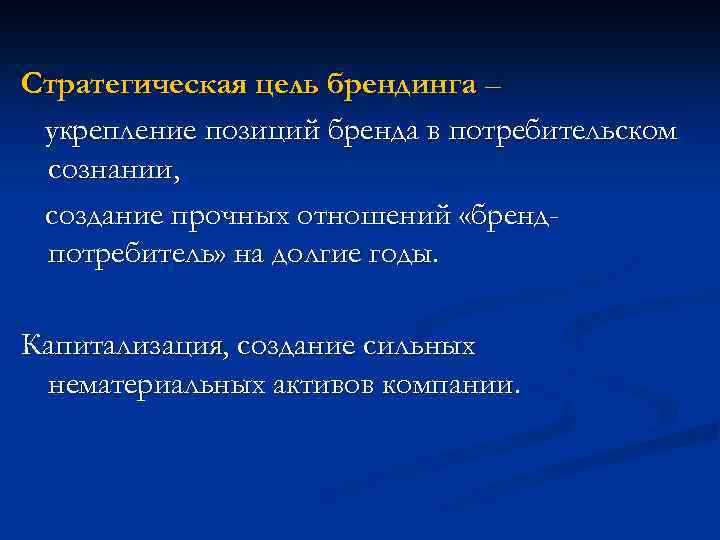 Стратегическая цель брендинга –

укрепление позиций бренда в потребительском сознании,

создание прочных отношений «бренд-потребитель» на долгие годы.

Капитализация, создание сильных нематериальных активов компании.